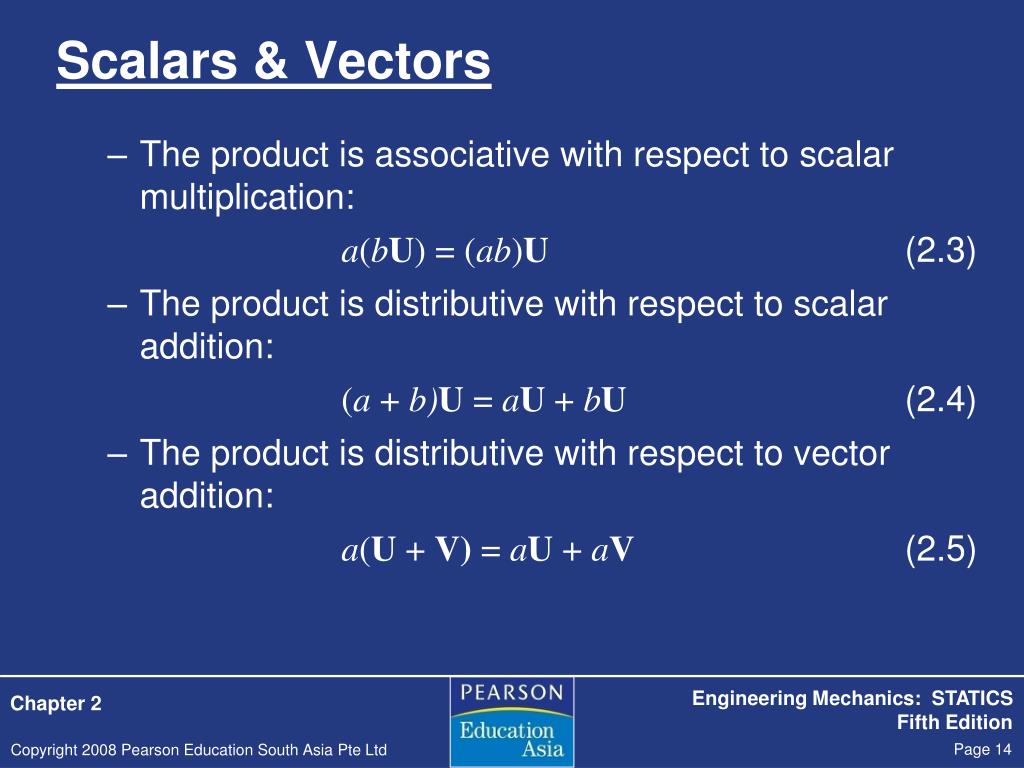 Scalars & Vectors

– The product is associative with respect to scalar multiplication:

$a(b\mathbf{U}) = (ab)\mathbf{U}$ (2.3)

– The product is distributive with respect to scalar addition:

$(a + b)\mathbf{U} = a\mathbf{U} + b\mathbf{U}$ (2.4)

– The product is distributive with respect to vector addition:

$a(\mathbf{U} + \mathbf{V}) = a\mathbf{U} + a\mathbf{V}$ (2.5)

Chapter 2

PEARSON Education Asia

Engineering Mechanics: STATICS
Fifth Edition

Copyright 2008 Pearson Education South Asia Pte Ltd

Page 14